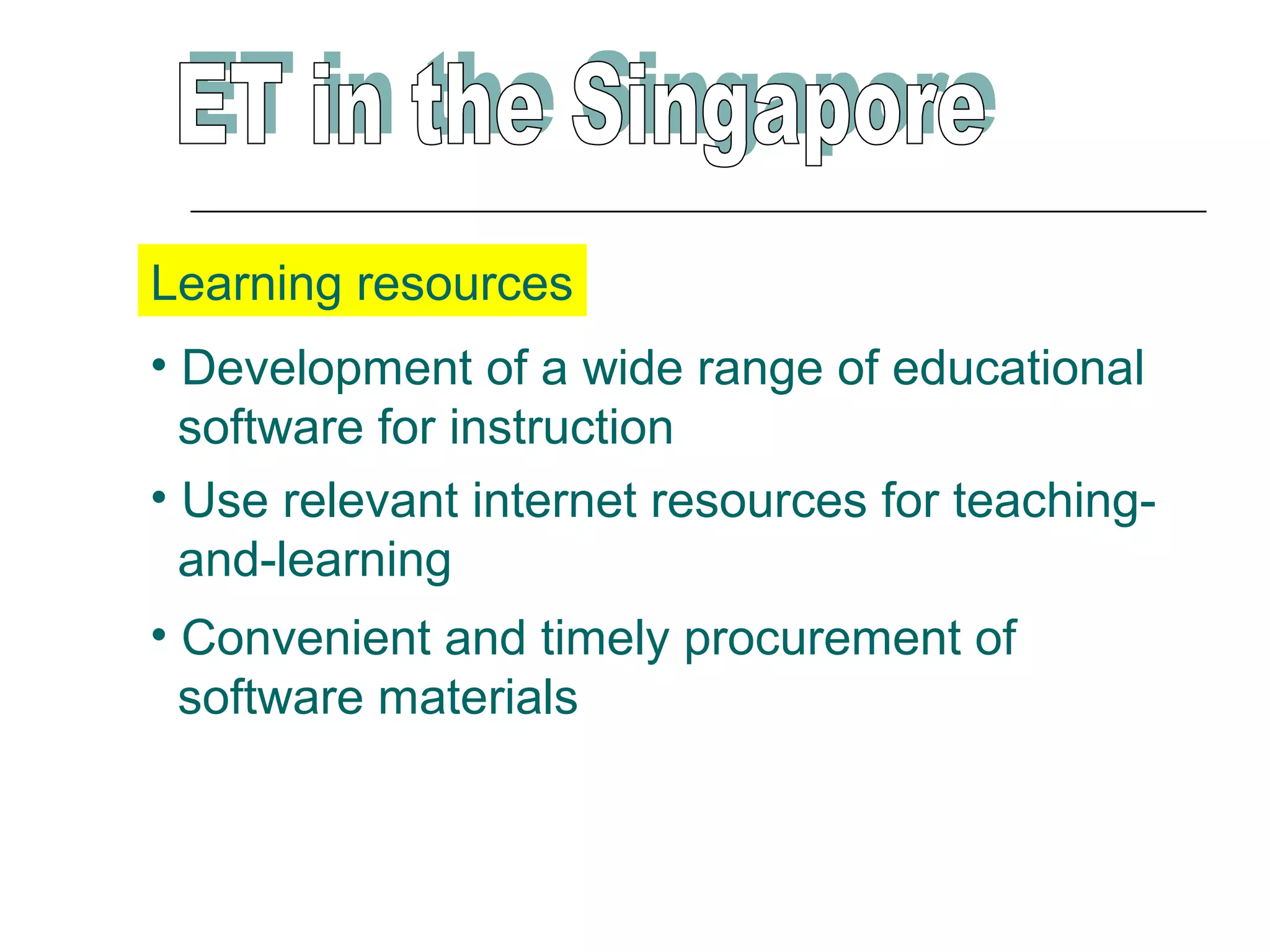 ET in the Singapore

Learning resources

• Development of a wide range of educational software for instruction

• Use relevant internet resources for teaching-and-learning

• Convenient and timely procurement of software materials